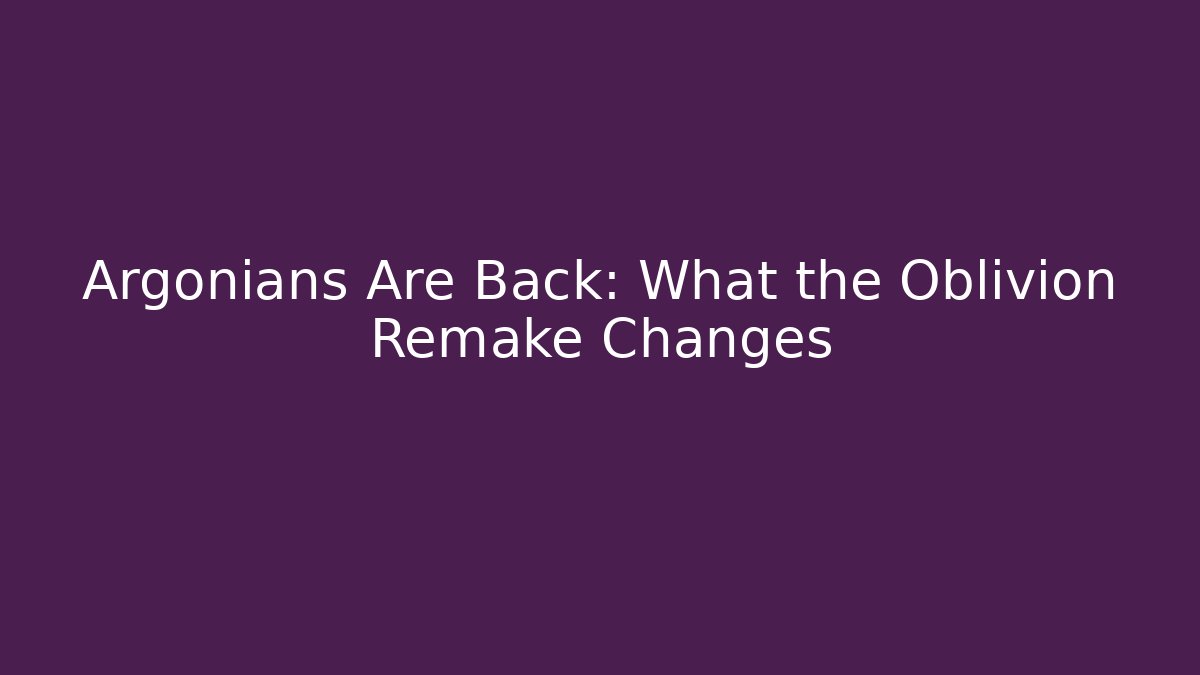 Argonians Are Back: What the Oblivion Remake Changes